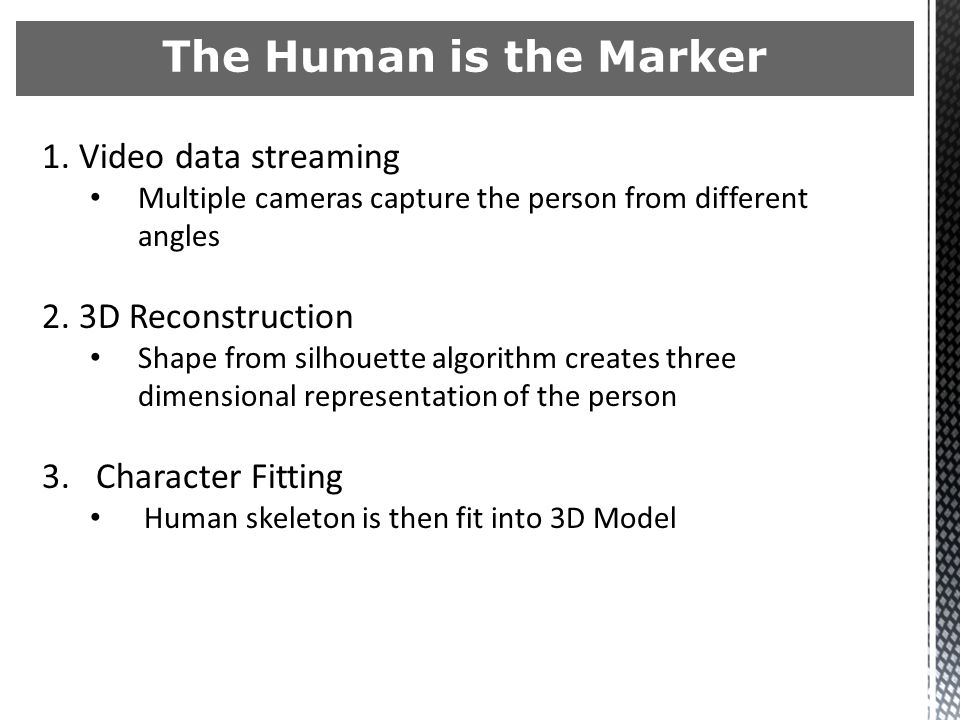 The Human is the Marker

1. Video data streaming

• Multiple cameras capture the person from different angles

2. 3D Reconstruction

• Shape from silhouette algorithm creates three dimensional representation of the person

3. Character Fitting

• Human skeleton is then fit into 3D Model